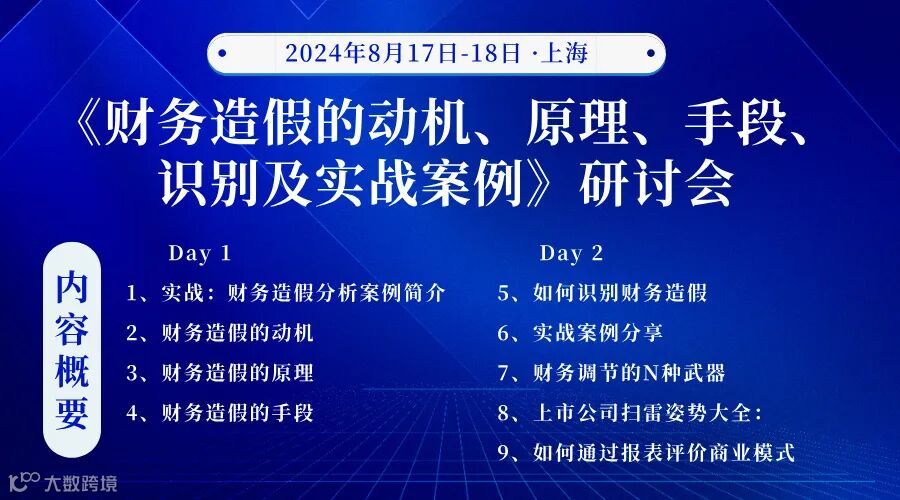 2024年8月17日-18日 ·上海

《财务造假的动机、原理、手段、识别及实战案例》研讨会

内容概要

Day 1

1、实战：财务造假分析案例简介

2、财务造假的动机

3、财务造假的原理

4、财务造假的手段

Day 2

5、如何识别财务造假

6、实战案例分享

7、财务调节的N种武器

8、上市公司扫雷姿势大全：

9、如何通过报表评价商业模式

大数跨境